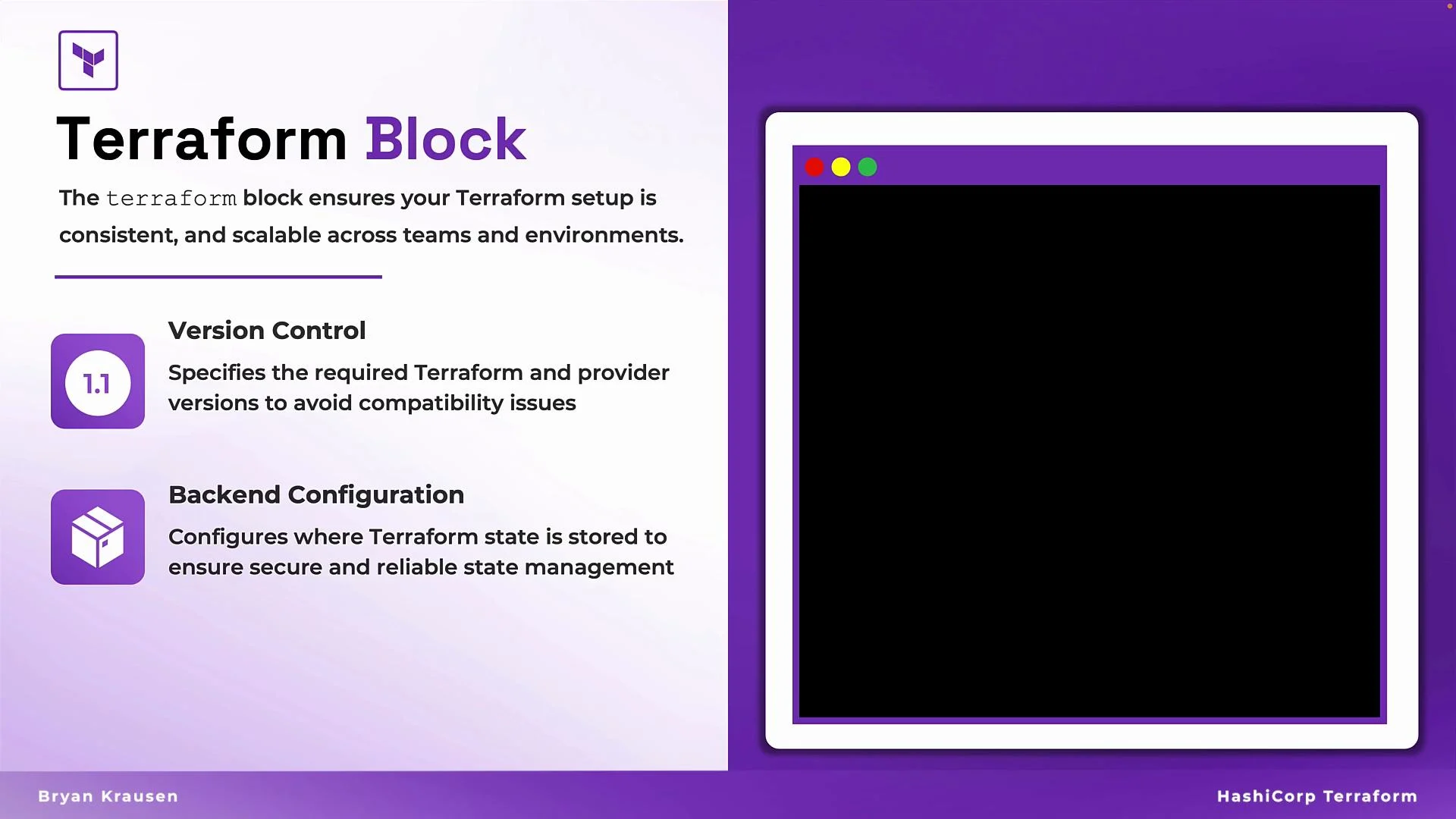 Terraform Block

The terraform block ensures your Terraform setup is consistent, and scalable across teams and environments.

1.1

Version Control

Specifies the required Terraform and provider versions to avoid compatibility issues

Backend Configuration

Configures where Terraform state is stored to ensure secure and reliable state management

Bryan Krausen

HashiCorp Terraform